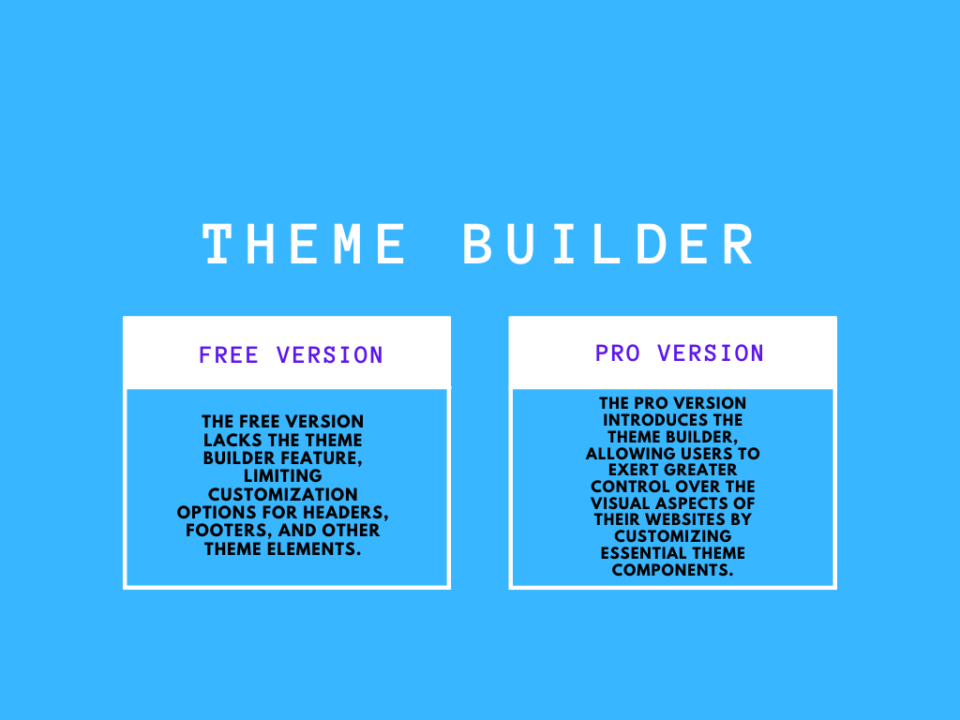 THEME BUILDER

FREE VERSION

THE FREE VERSION LACKS THE THEME BUILDER FEATURE, LIMITING CUSTOMIZATION OPTIONS FOR HEADERS, FOOTERS, AND OTHER THEME ELEMENTS.

PRO VERSION

THE PRO VERSION INTRODUCES THE THEME BUILDER, ALLOWING USERS TO EXERT GREATER CONTROL OVER THE VISUAL ASPECTS OF THEIR WEBSITES BY CUSTOMIZING ESSENTIAL THEME COMPONENTS.